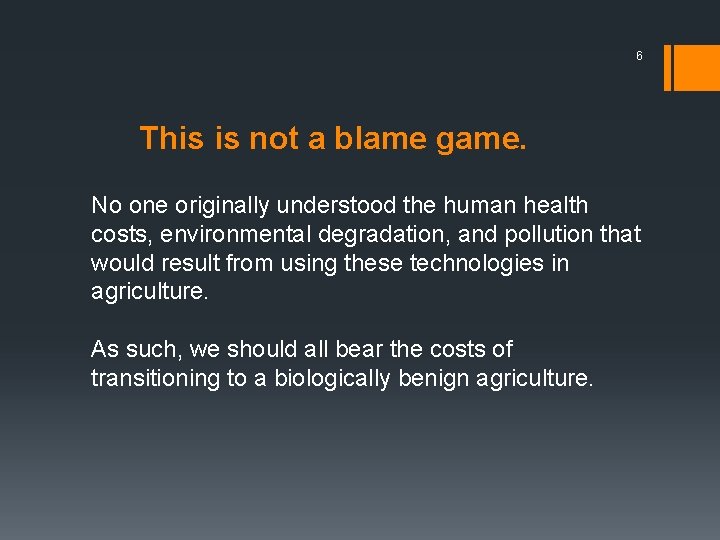 6

This is not a blame game.

No one originally understood the human health costs, environmental degradation, and pollution that would result from using these technologies in agriculture.

As such, we should all bear the costs of transitioning to a biologically benign agriculture.